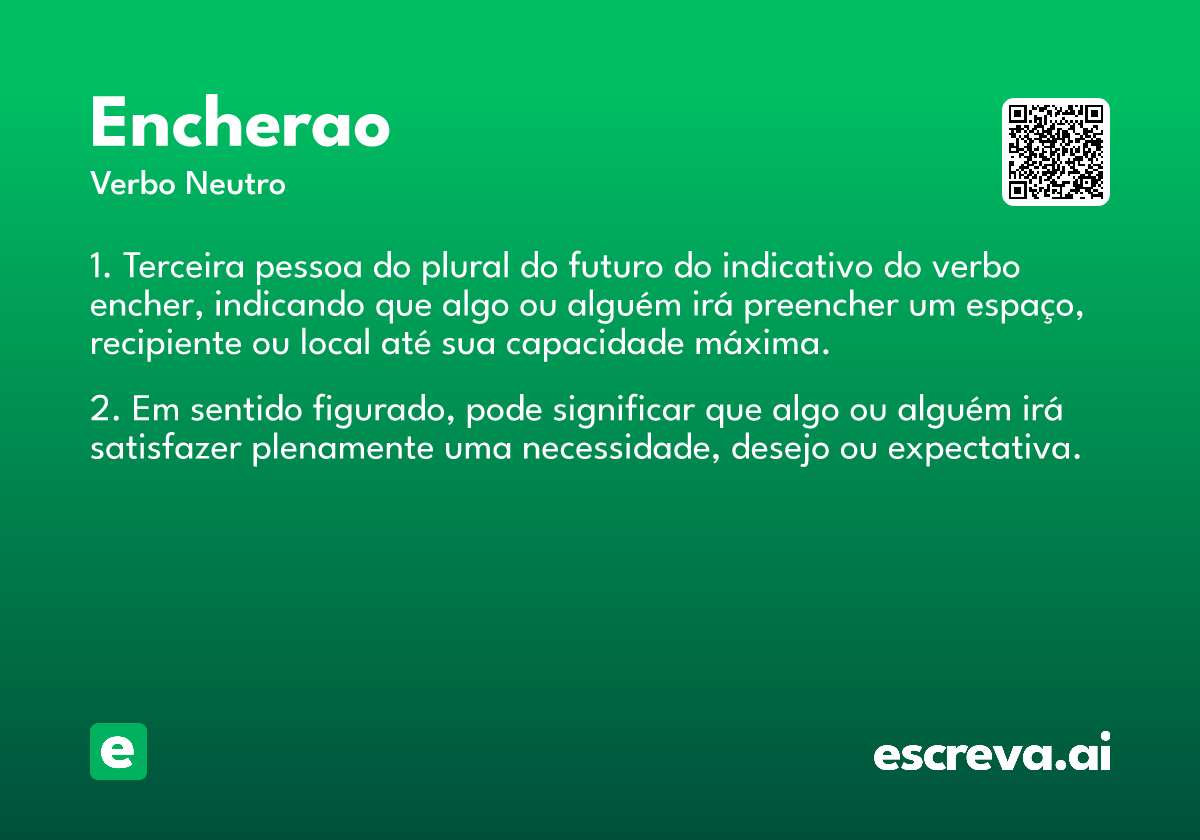 Encherao
Verbo Neutro

1. Terceira pessoa do plural do futuro do indicativo do verbo encher, indicando que algo ou alguém irá preencher um espaço, recipiente ou local até sua capacidade máxima.

2. Em sentido figurado, pode significar que algo ou alguém irá satisfazer plenamente uma necessidade, desejo ou expectativa.

e

escreva.ai